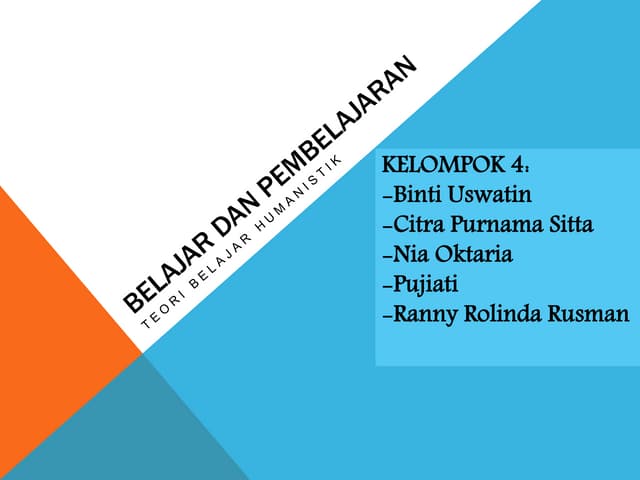 BELAJAR DAN PEMBELAJARAN
TEORI BELAJAR HUMANISTIK

KELOMPOK 4:
-Binti Uswatin
-Citra Purnama Sitta
-Nia Oktaria
-Pujiati
-Ranny Rolinda Rusman